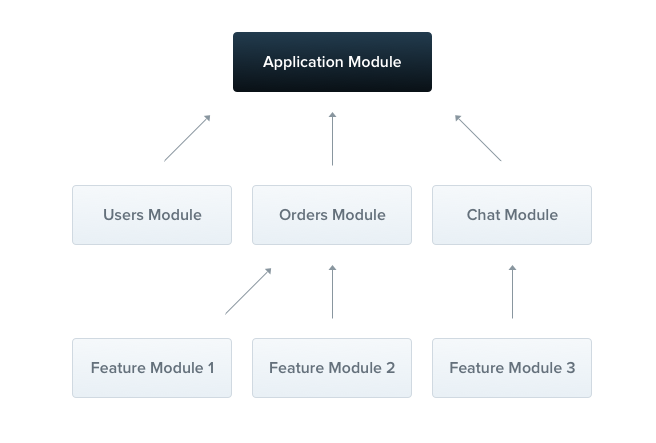 Application Module

Users Module

Orders Module

Chat Module

Feature Module 1

Feature Module 2

Feature Module 3